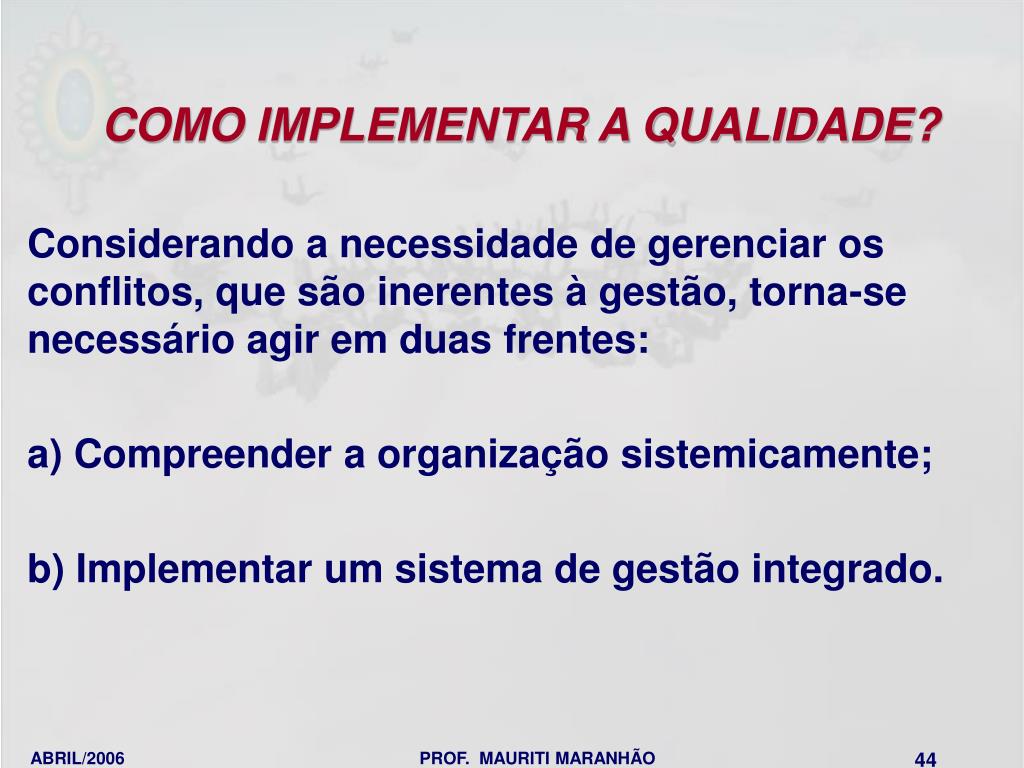 COMO IMPLEMENTAR A QUALIDADE?

Considerando a necessidade de gerenciar os conflitos, que são inerentes à gestão, torna-se necessário agir em duas frentes:

a) Compreender a organização sistemicamente;

b) Implementar um sistema de gestão integrado.

ABRIL/2006

PROF. MAURITI MARANHÃO

44